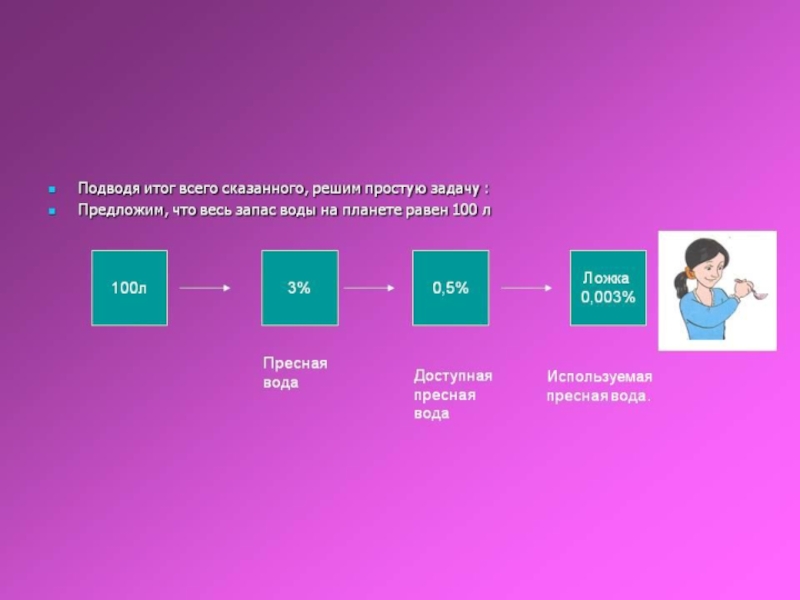 Подводя итог всего сказанного, решим простую задачу :
Предложим, что весь запас воды на планете равен 100 л

100л

3%

0,5%

Ложка 0,003%

Пресная вода

Доступная пресная вода

Используемая пресная вода.